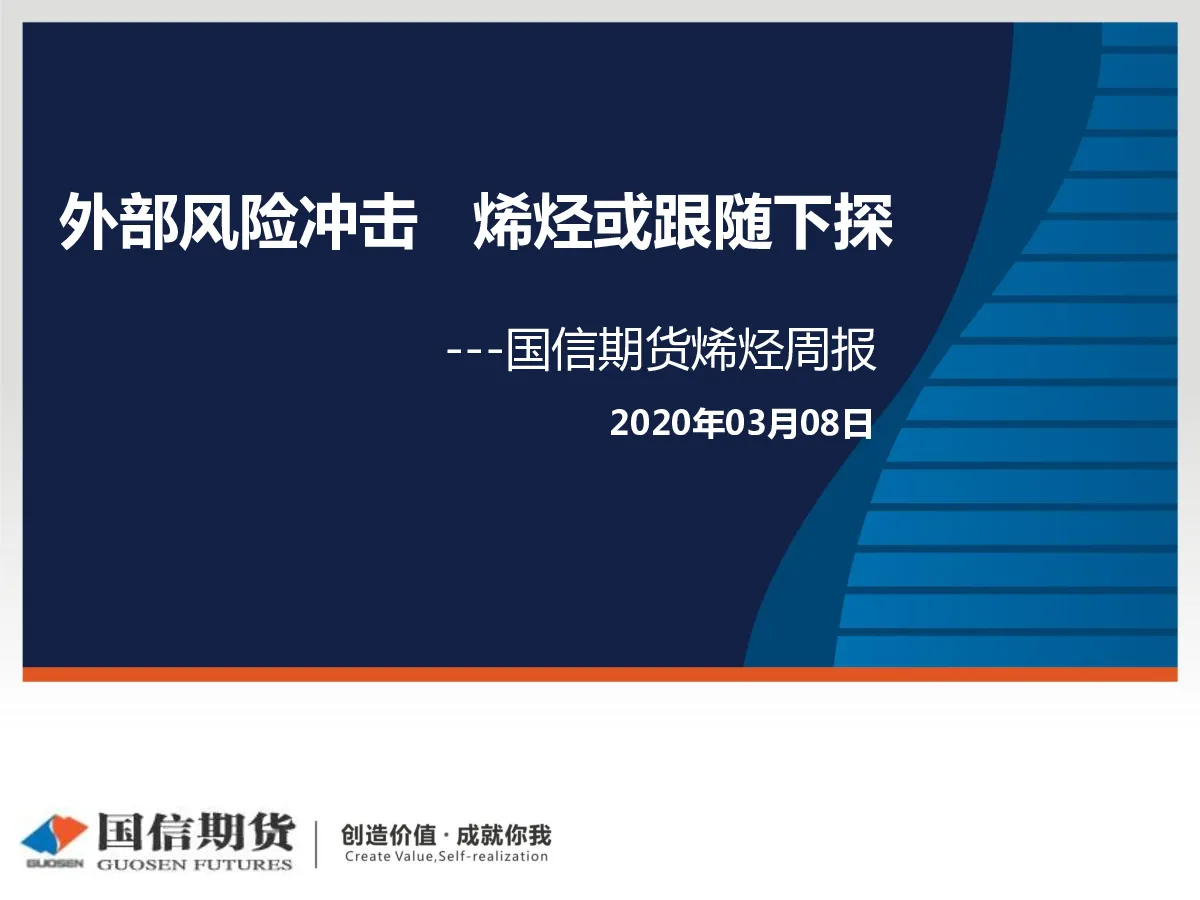 外部风险冲击　烯烃或跟随下探

---国信期货烯烃周报

2020年03月08日

GUOSEN 国信期货 GUOSEN FUTURES

创造价值 · 成就你我
Create Value,Self-realization